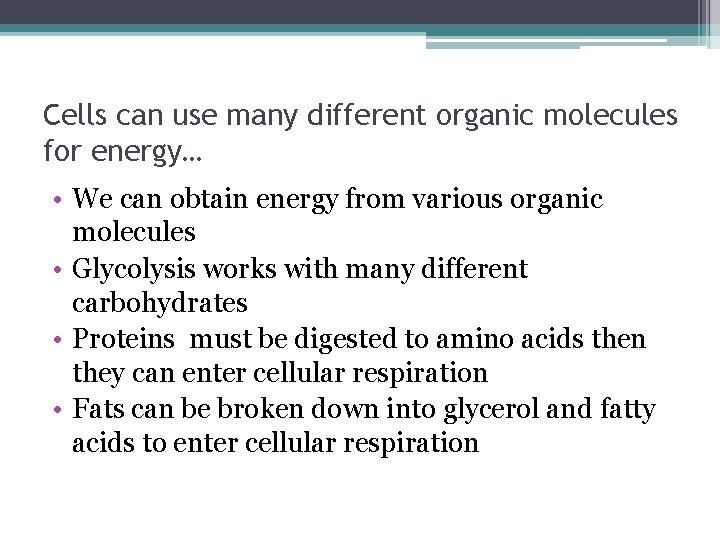 Cells can use many different organic molecules for energy…

• We can obtain energy from various organic molecules
• Glycolysis works with many different carbohydrates
• Proteins  must be digested to amino acids then they can enter cellular respiration
• Fats can be broken down into glycerol and fatty acids to enter cellular respiration